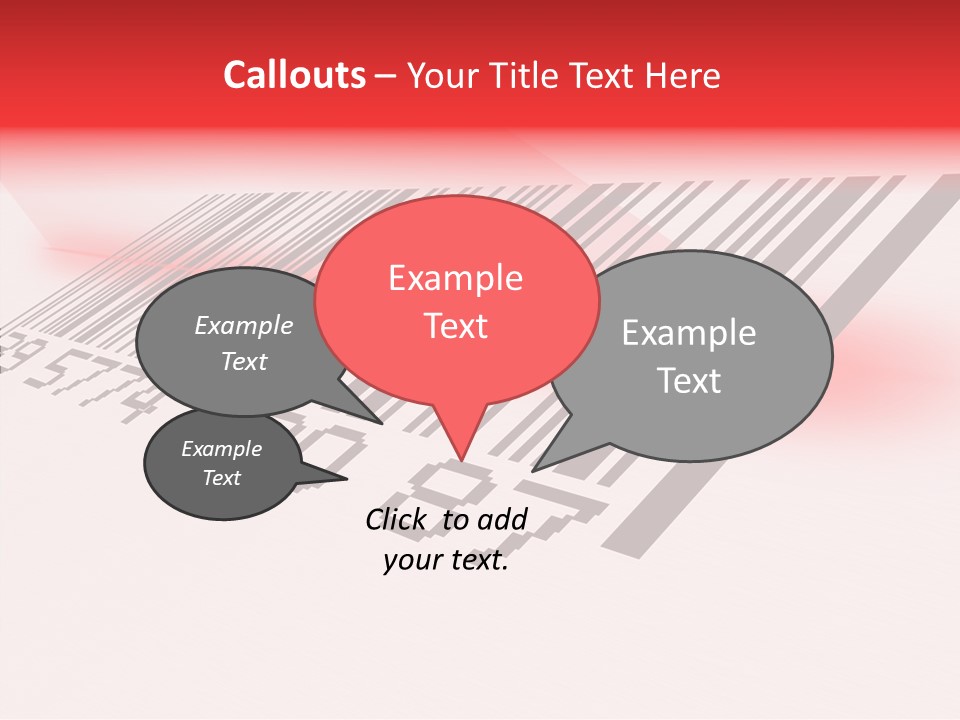 Callouts – Your Title Text Here

Example Text

Example Text

Example Text

Example Text

Click to add your text.